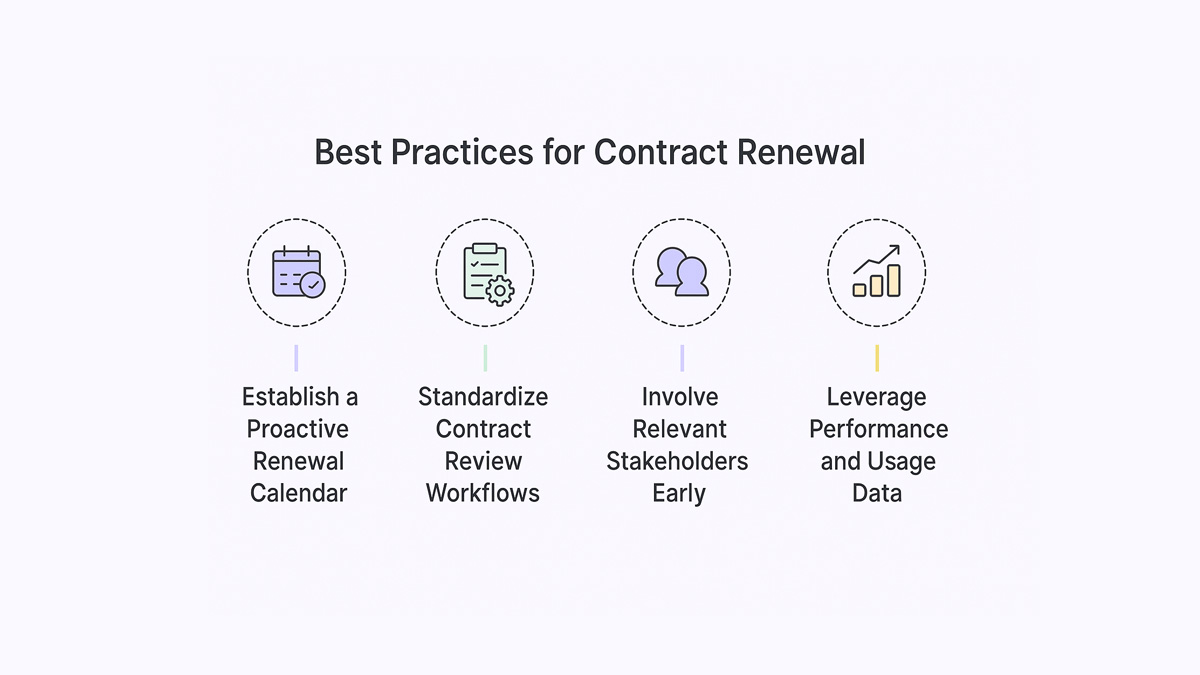 Best Practices for Contract Renewal

Establish a Proactive Renewal Calendar

Standardize Contract Review Workflows

Involve Relevant Stakeholders Early

Leverage Performance and Usage Data